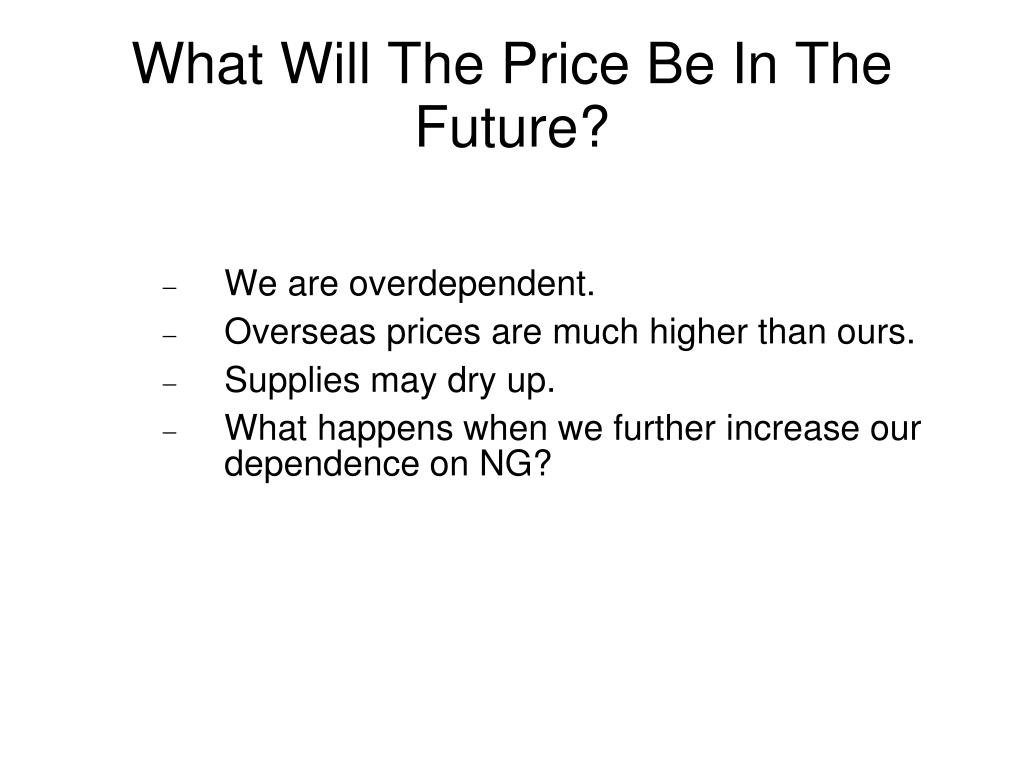 What Will The Price Be In The Future?

– We are overdependent.
– Overseas prices are much higher than ours.
– Supplies may dry up.
– What happens when we further increase our dependence on NG?